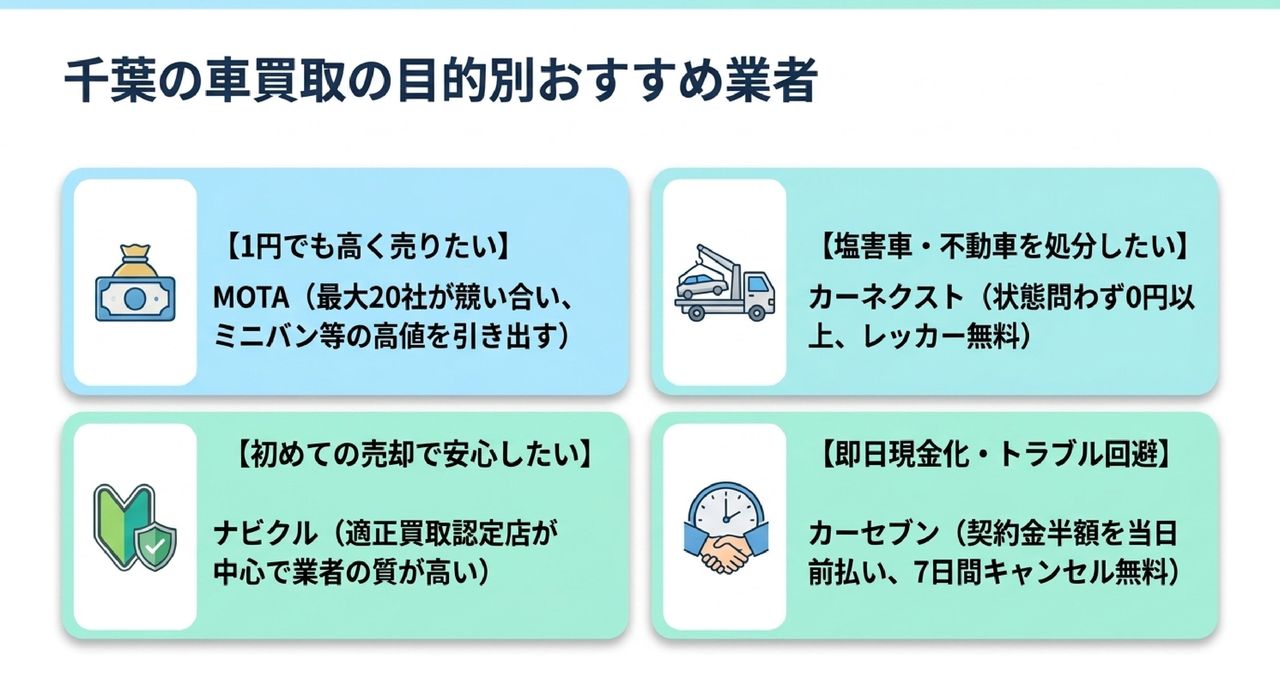 千葉の車買取の目的別おすすめ業者

【1円でも高く売りたい】

MOTA（最大20社が競い合い、ミニバン等の高値を引き出す）

【塩害車・不動車を処分したい】

カーネクスト（状態問わず0円以上、レッカー無料）

【初めての売却で安心したい】

ナビクル（適正買取認定店が中心で業者の質が高い）

【即日現金化・トラブル回避】

カーセブン（契約金半額を当日前払い、7日間キャンセル無料）